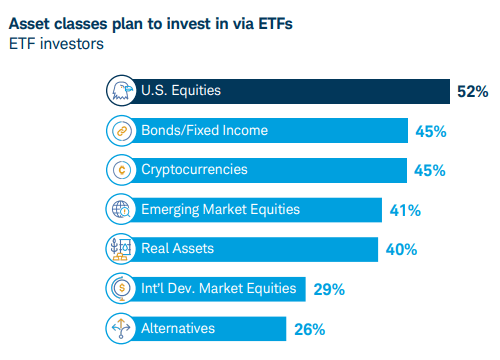 Asset classes plan to invest in via ETFs
ETF investors

U.S. Equities 52%
Bonds/Fixed Income 45%
Cryptocurrencies 45%
Emerging Market Equities 41%
Real Assets 40%
Int'l Dev. Market Equities 29%
Alternatives 26%